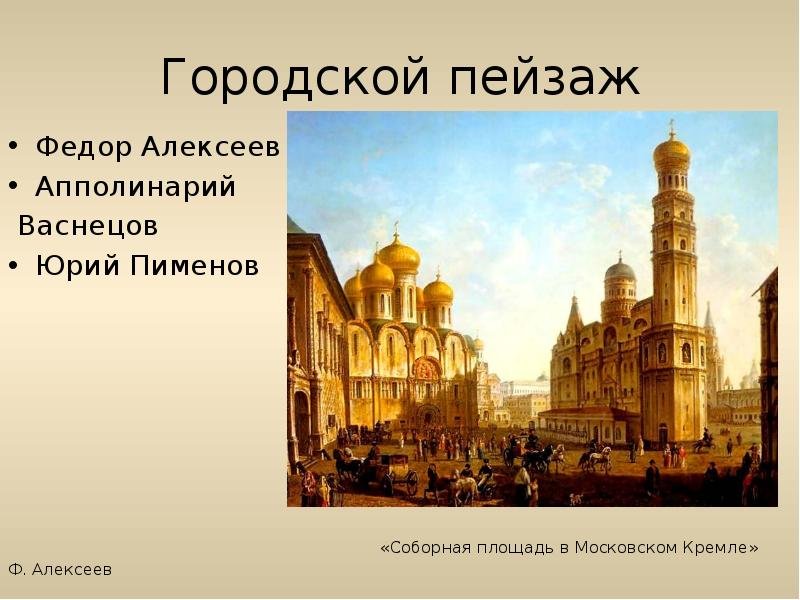 Городской пейзаж

• Федор Алексеев
• Апполинарий Васнецов
• Юрий Пименов

«Соборная площадь в Московском Кремле»

Ф. Алексеев